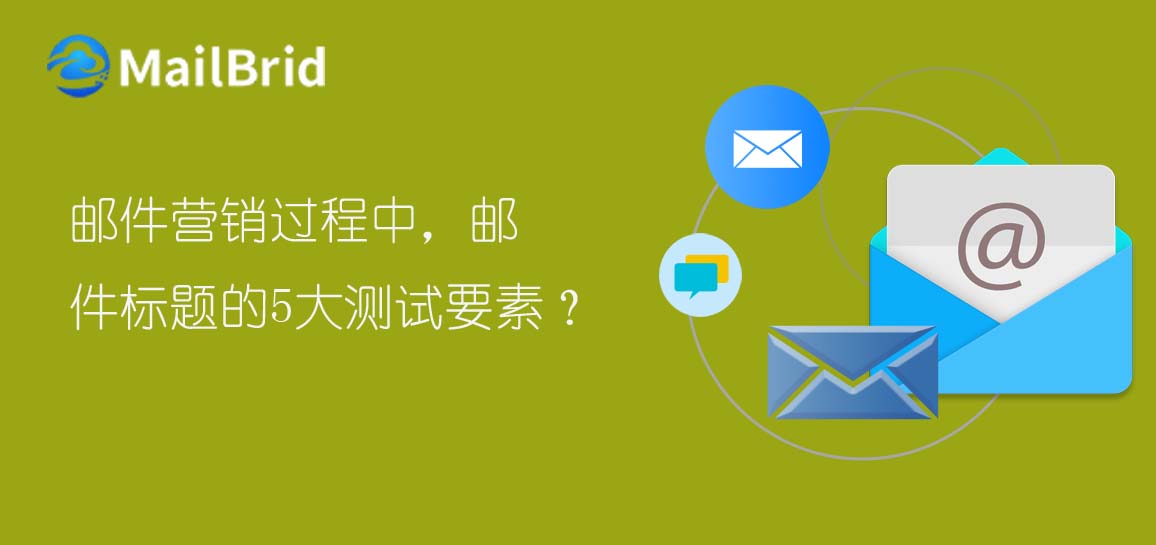 MailBrid

邮件营销过程中，邮件标题的5大测试要素？

@